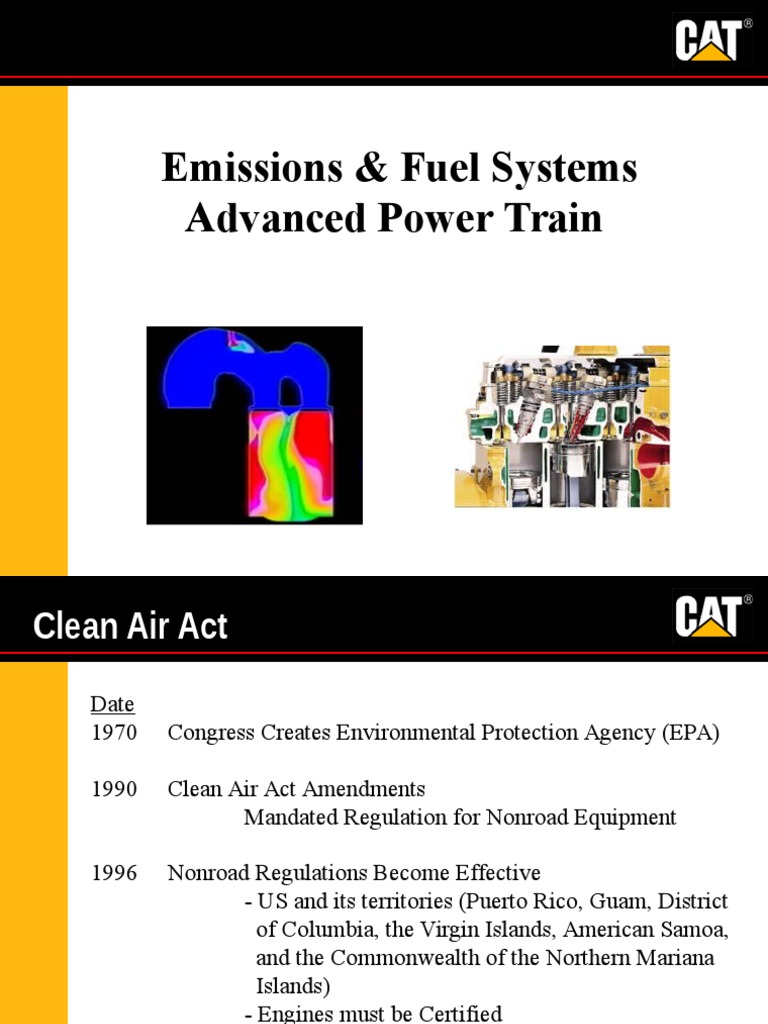 CAT®

Emissions & Fuel Systems
Advanced Power Train

Clean Air Act

CAT®

Date
1970 Congress Creates Environmental Protection Agency (EPA)

1990 Clean Air Act Amendments
Mandated Regulation for Nonroad Equipment

1996 Nonroad Regulations Become Effective
- US and its territories (Puerto Rico, Guam, District of Columbia, the Virgin Islands, American Samoa, and the Commonwealth of the Northern Mariana Islands)
- Engines must be Certified